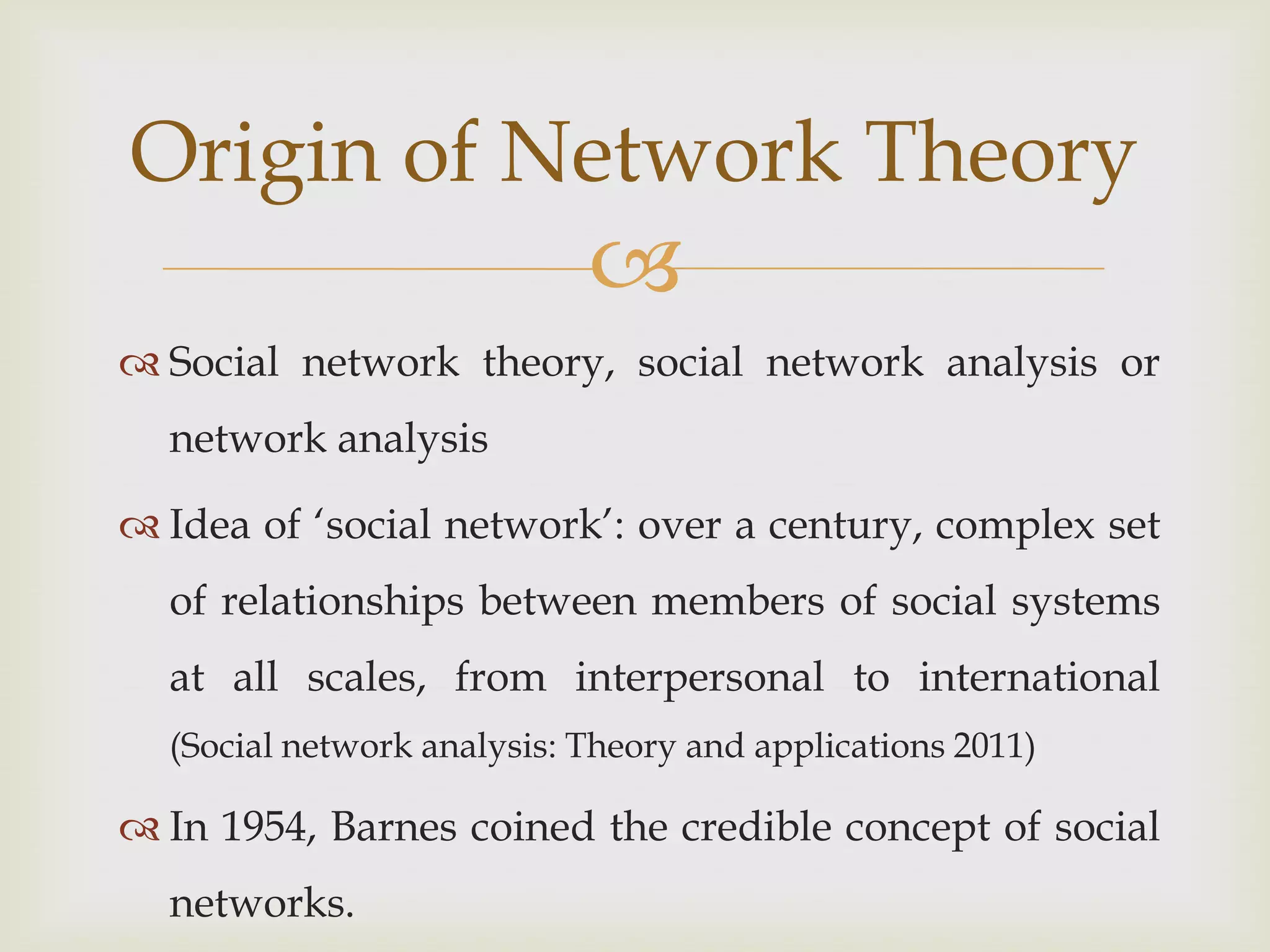 Origin of Network Theory

Social network theory, social network analysis or network analysis

Idea of ‘social network’: over a century, complex set of relationships between members of social systems at all scales, from interpersonal to international (Social network analysis: Theory and applications 2011)

In 1954, Barnes coined the credible concept of social networks.